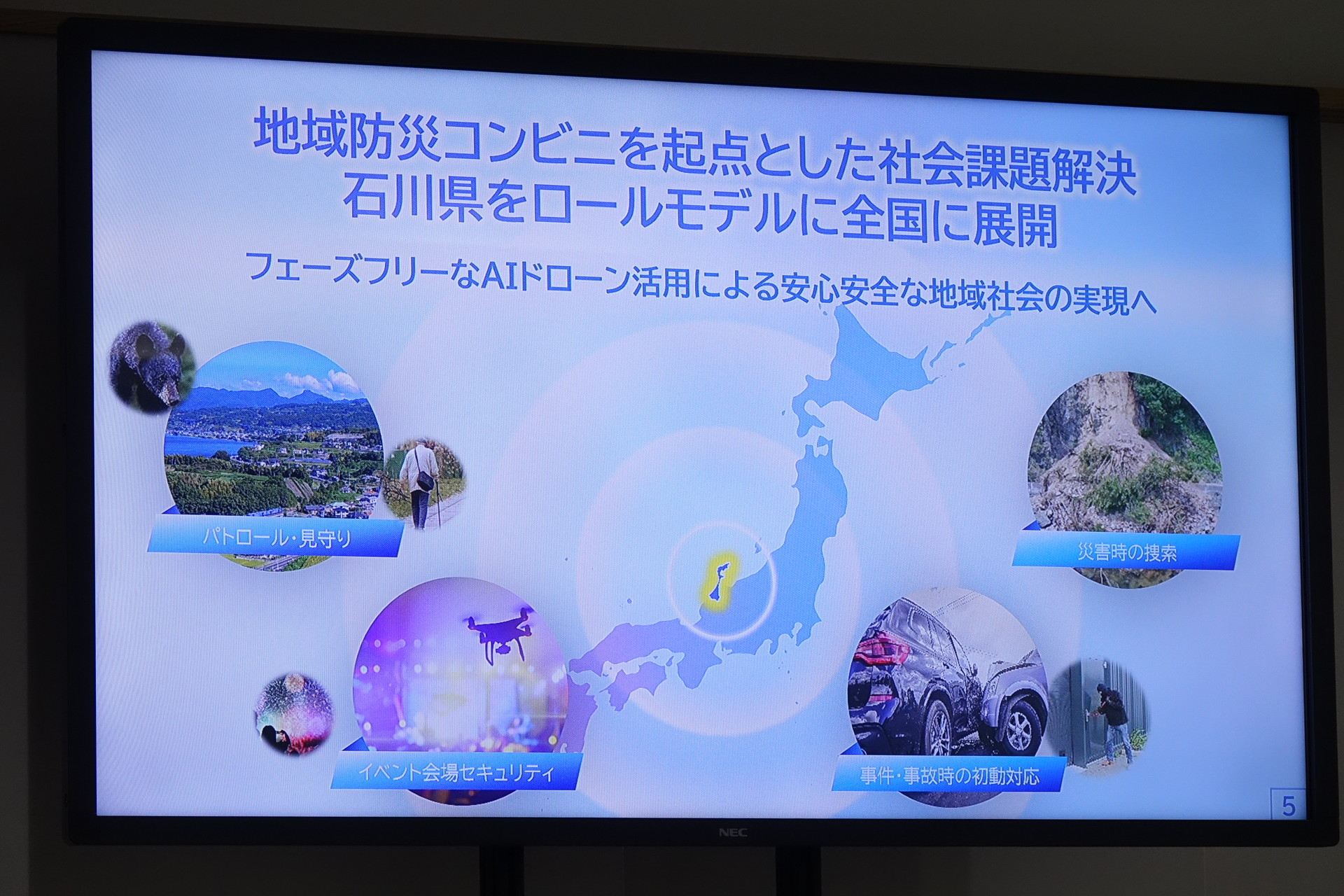 地域防災コンビニを起点とした社会課題解決
石川県をロールモデルに全国に展開

フェーズフリーなAIドローン活用による安心安全な地域社会の実現へ

パトロール・見守り

災害時の捜索

イベント会場セキュリティ

事件・事故時の初動対応

5

NEC